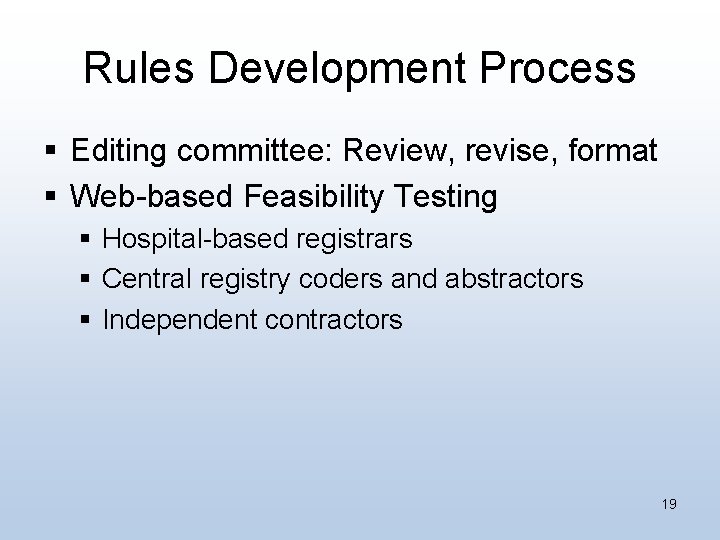 Rules Development Process

▪ Editing committee: Review, revise, format
▪ Web-based Feasibility Testing
▪ Hospital-based registrars
▪ Central registry coders and abstractors
▪ Independent contractors

19